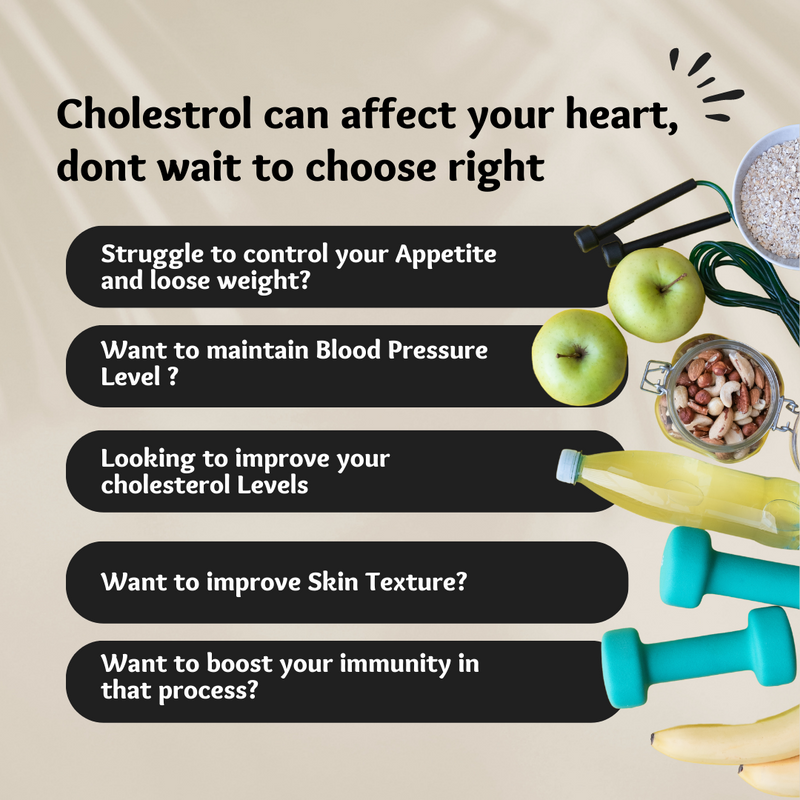 Cholestrol can affect your heart, dont wait to choose right

Struggle to control your Appetite and loose weight?

Want to maintain Blood Pressure Level ?

Looking to improve your cholesterol Levels

Want to improve Skin Texture?

Want to boost your immunity in that process?